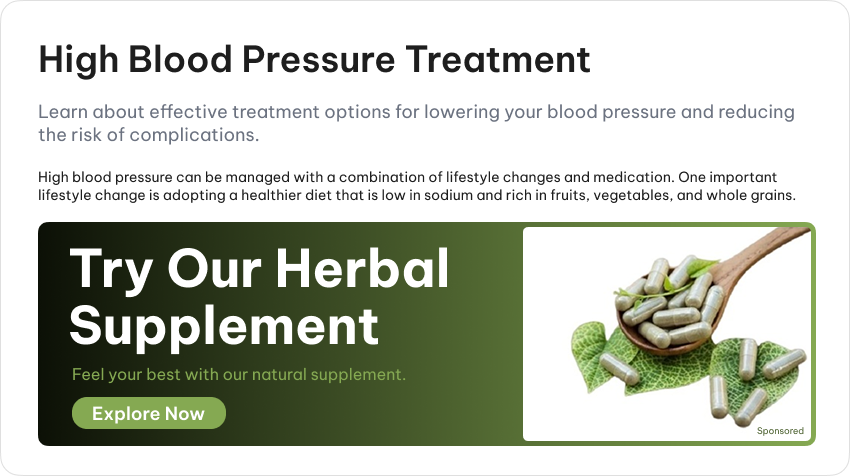 High Blood Pressure Treatment

Learn about effective treatment options for lowering your blood pressure and reducing the risk of complications.

High blood pressure can be managed with a combination of lifestyle changes and medication. One important lifestyle change is adopting a healthier diet that is low in sodium and rich in fruits, vegetables, and whole grains.

Try Our Herbal Supplement

Feel your best with our natural supplement.

Explore Now

Sponsored